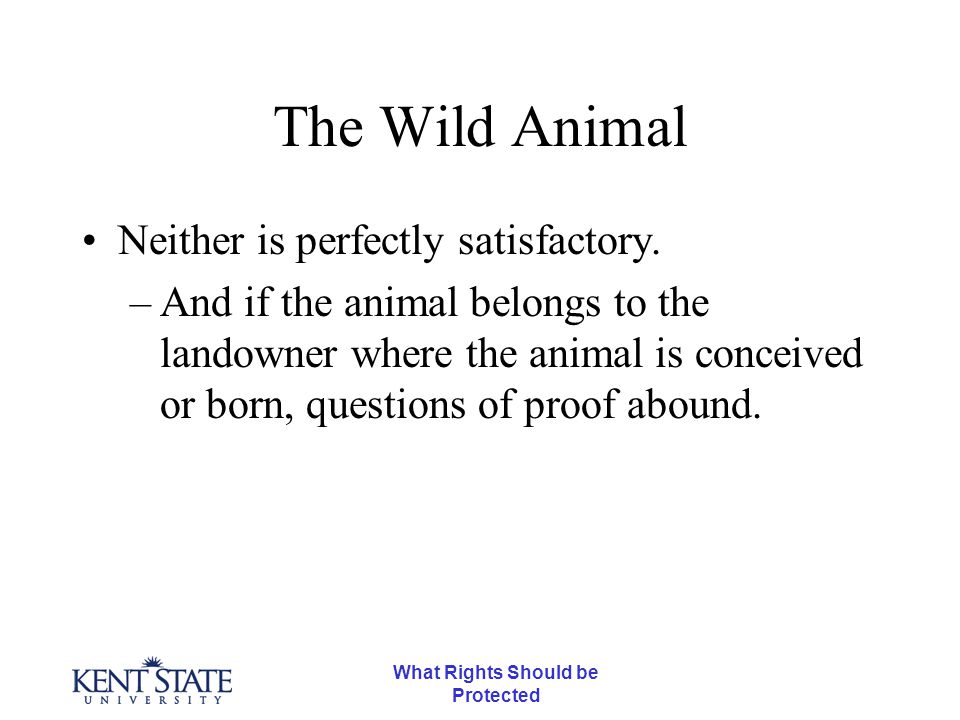 The Wild Animal

• Neither is perfectly satisfactory.

– And if the animal belongs to the landowner where the animal is conceived or born, questions of proof abound.

KENT STATE
UNIVERSITY

What Rights Should be Protected